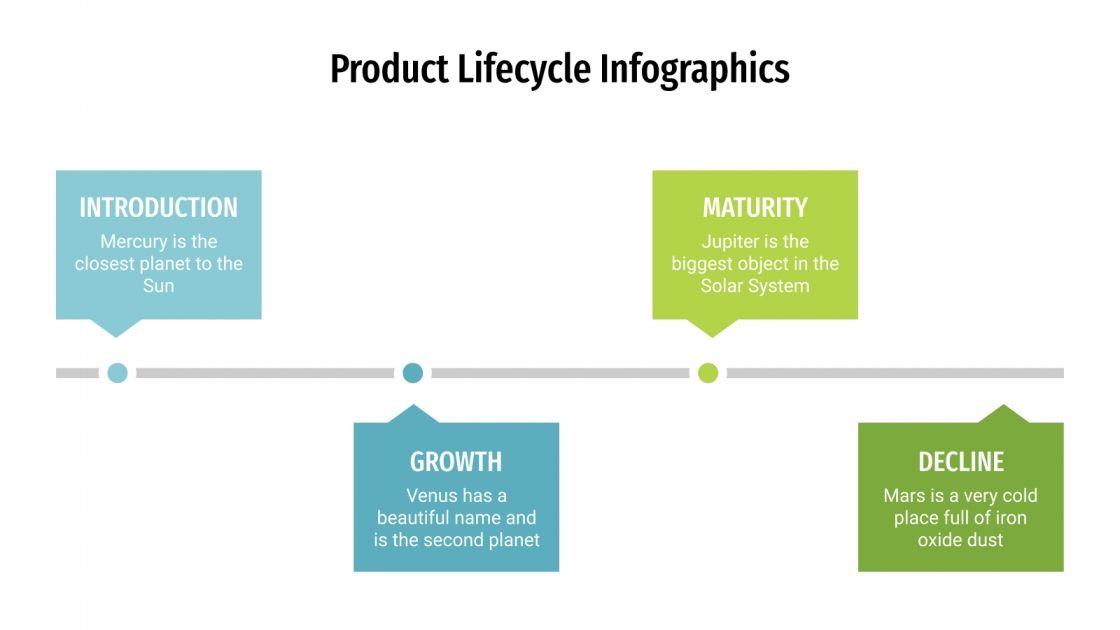 Product Lifecycle Infographics

INTRODUCTION
Mercury is the closest planet to the Sun

GROWTH
Venus has a beautiful name and is the second planet

MATURITY
Jupiter is the biggest object in the Solar System

DECLINE
Mars is a very cold place full of iron oxide dust